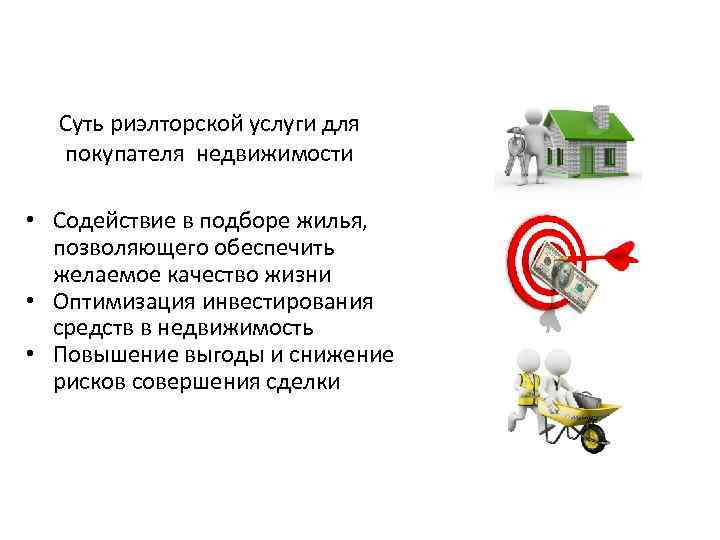 Суть риэлторской услуги для покупателя недвижимости

• Содействие в подборе жилья, позволяющего обеспечить желаемое качество жизни
• Оптимизация инвестирования средств в недвижимость
• Повышение выгоды и снижение рисков совершения сделки